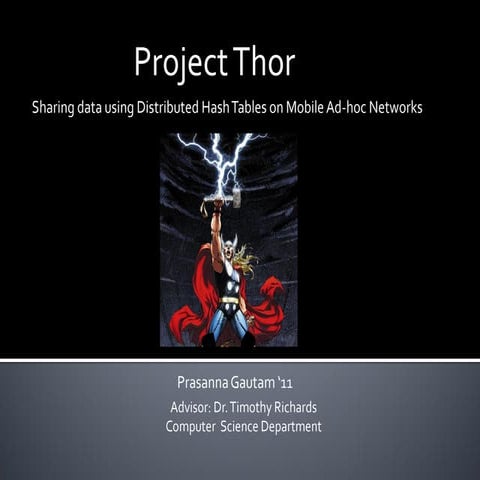 Project Thor

Sharing data using Distributed Hash Tables on Mobile Ad-hoc Networks

Prasanna Gautam '11

Advisor: Dr. Timothy Richards
Computer Science Department